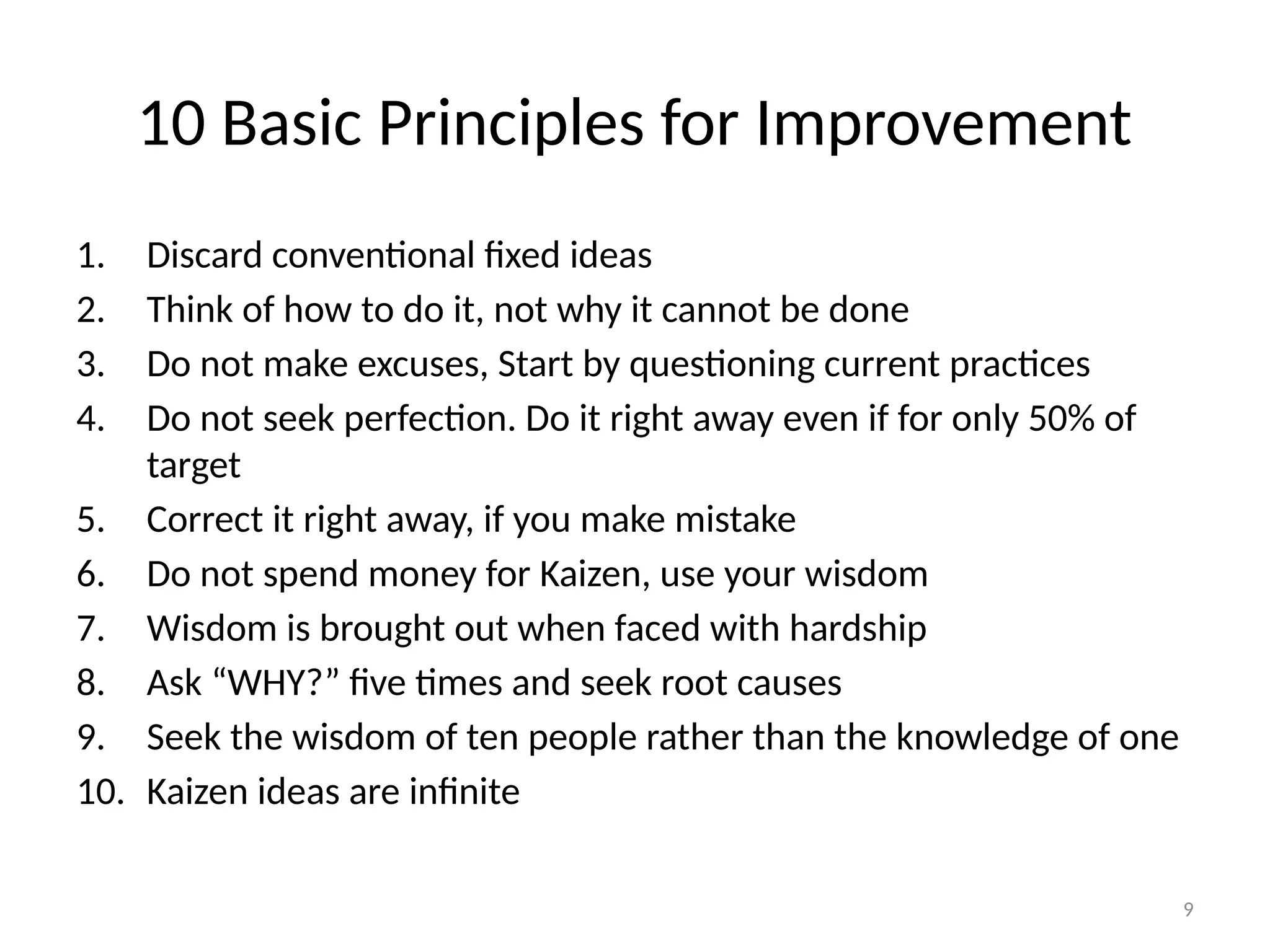 10 Basic Principles for Improvement

1. Discard conventional fixed ideas
2. Think of how to do it, not why it cannot be done
3. Do not make excuses, Start by questioning current practices
4. Do not seek perfection. Do it right away even if for only 50% of target
5. Correct it right away, if you make mistake
6. Do not spend money for Kaizen, use your wisdom
7. Wisdom is brought out when faced with hardship
8. Ask “WHY?” five times and seek root causes
9. Seek the wisdom of ten people rather than the knowledge of one
10. Kaizen ideas are infinite

9